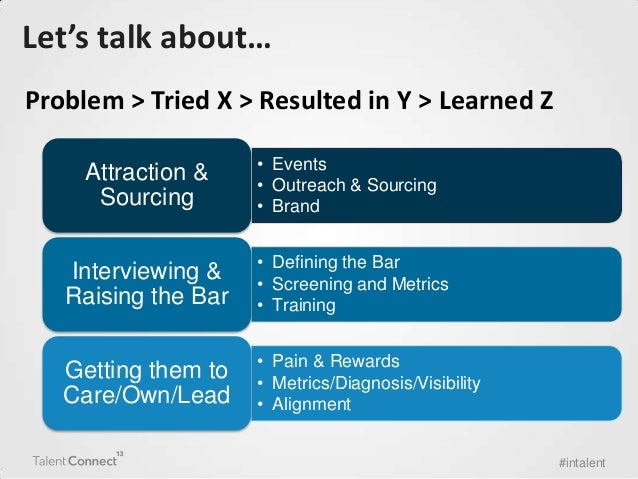 Let's talk about…

Problem > Tried X > Resulted in Y > Learned Z

Attraction & Sourcing

• Events
• Outreach & Sourcing
• Brand

Interviewing & Raising the Bar

• Defining the Bar
• Screening and Metrics
• Training

Getting them to Care/Own/Lead

• Pain & Rewards
• Metrics/Diagnosis/Visibility
• Alignment

Talent Connect 13

#intalent